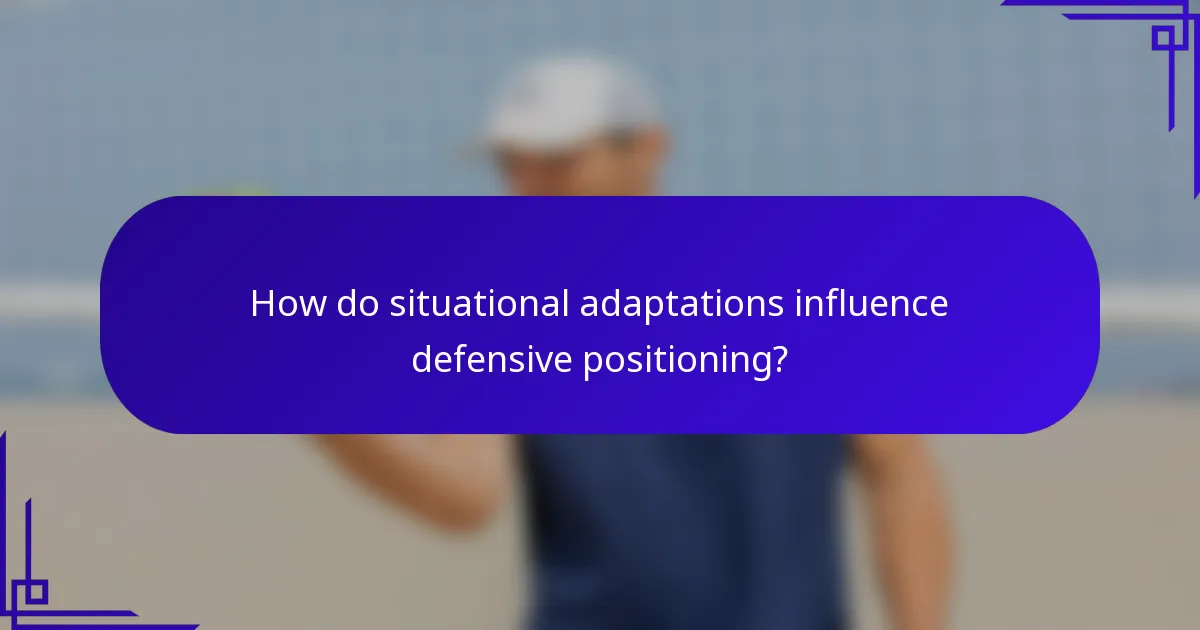 How do situational adaptations influence defensive positioning?